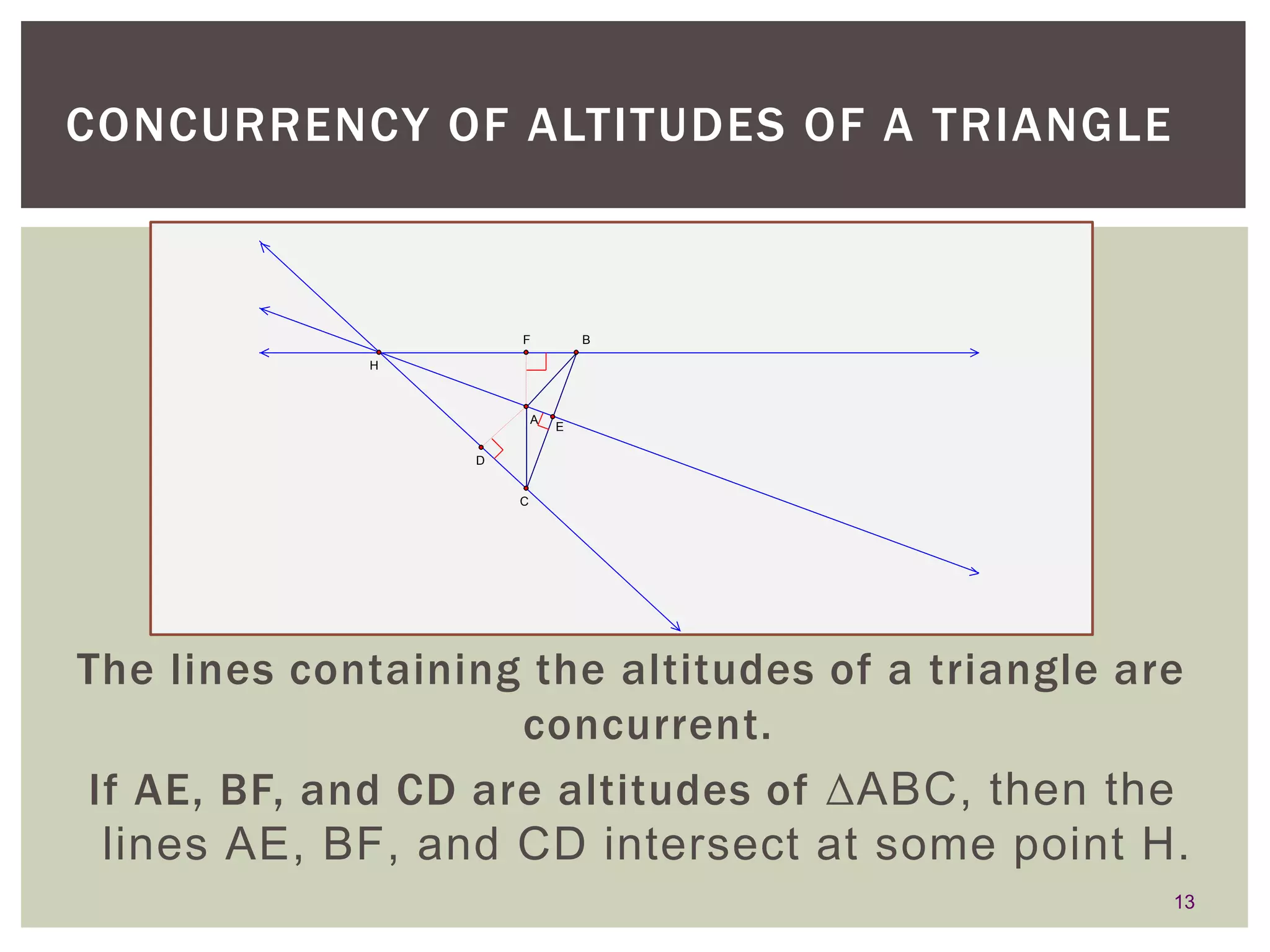 CONCURRENCY OF ALTITUDES OF A TRIANGLE

F B H A E D C

The lines containing the altitudes of a triangle are concurrent.

If AE, BF, and CD are altitudes of $\triangle ABC$, then the lines AE, BF, and CD intersect at some point H.

13